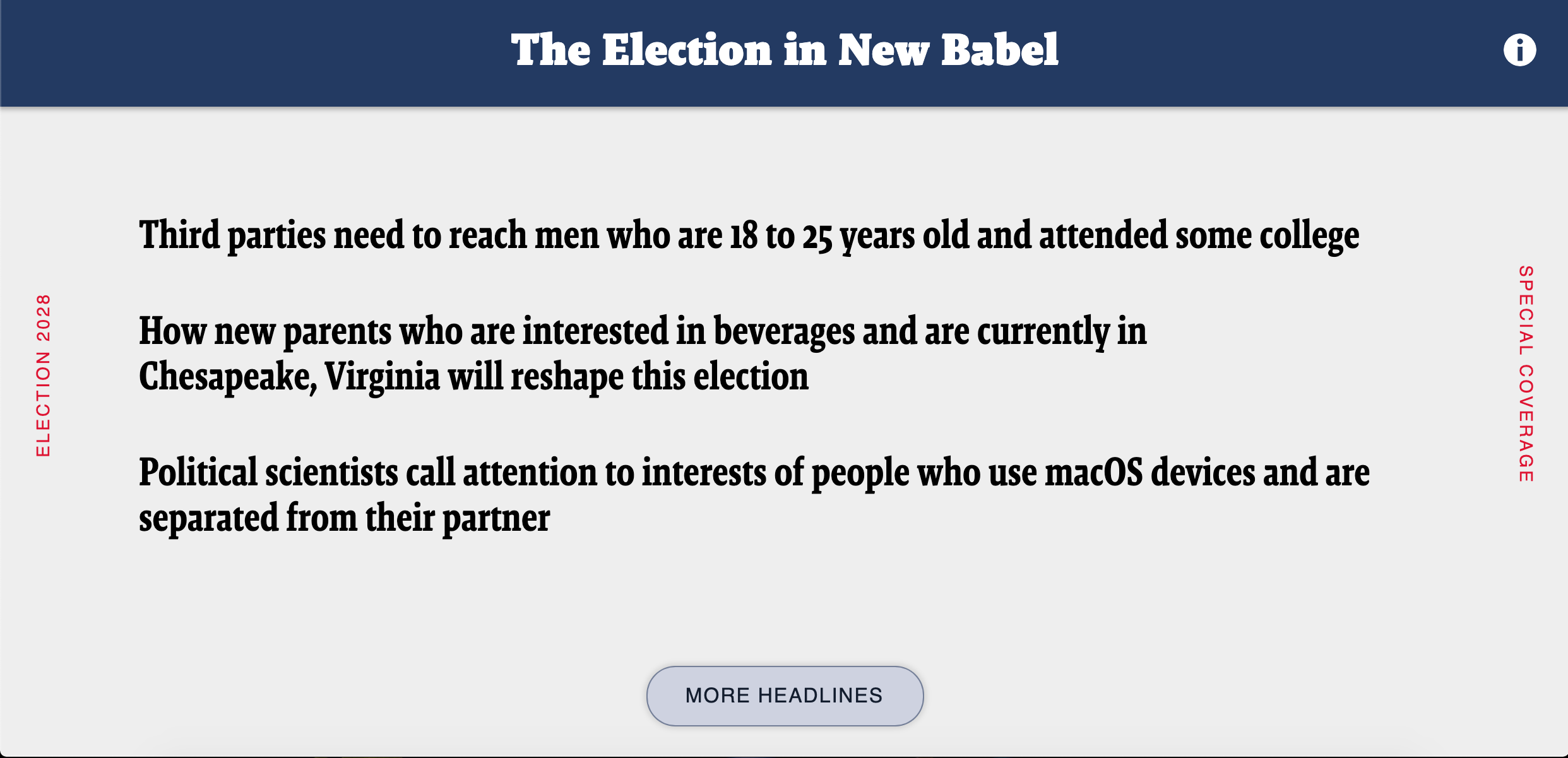 The Election in New Babel

ELECTION 2028

Third parties need to reach men who are 18 to 25 years old and attended some college

How new parents who are interested in beverages and are currently in Chesapeake, Virginia will reshape this election

Political scientists call attention to interests of people who use macOS devices and are separated from their partner

SPECIAL COVERAGE

MORE HEADLINES